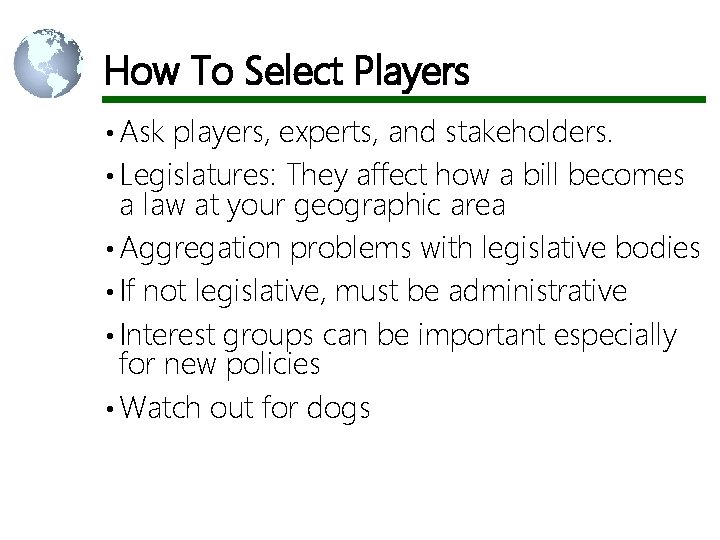 How To Select Players

• Ask players, experts, and stakeholders.

• Legislatures: They affect how a bill becomes a law at your geographic area

• Aggregation problems with legislative bodies

• If not legislative, must be administrative

• Interest groups can be important especially for new policies

• Watch out for dogs